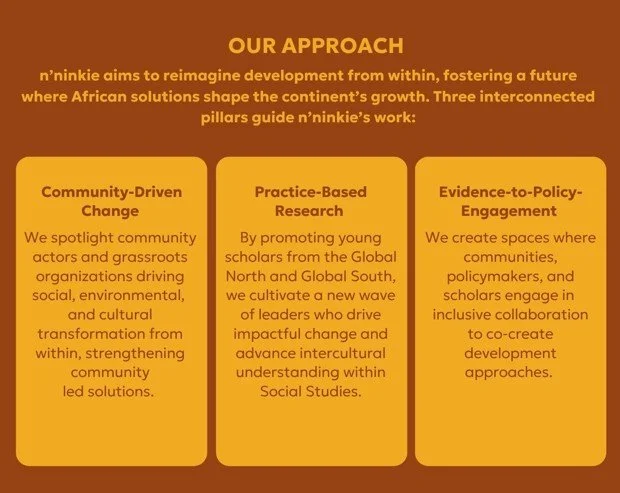 OUR APPROACH

n'ninkie aims to reimagine development from within, fostering a future where African solutions shape the continent's growth. Three interconnected pillars guide n'ninkie's work:

Community-Driven Change

We spotlight community actors and grassroots organizations driving social, environmental, and cultural transformation from within, strengthening community led solutions.

Practice-Based Research

By promoting young scholars from the Global North and Global South, we cultivate a new wave of leaders who drive impactful change and advance intercultural understanding within Social Studies.

Evidence-to-Policy-Engagement

We create spaces where communities, policymakers, and scholars engage in inclusive collaboration to co-create development approaches.